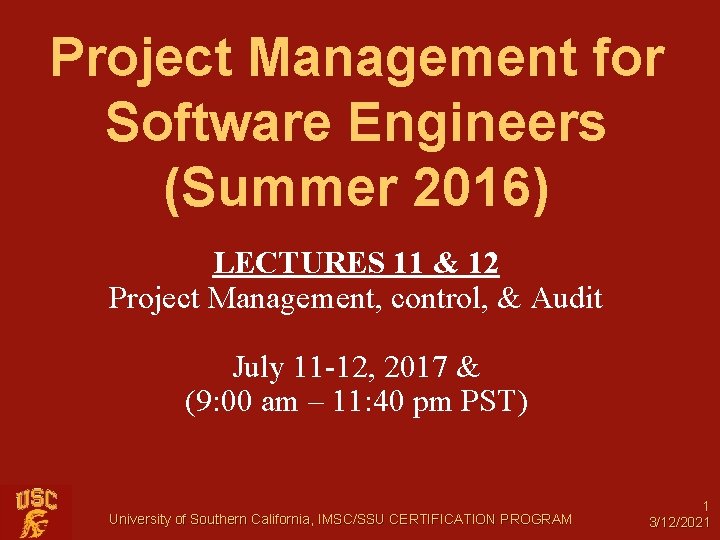 Project Management for Software Engineers (Summer 2016)

LECTURES 11 & 12
Project Management, control, & Audit

July 11-12, 2017 &
(9:00 am – 11:40 pm PST)

USC

University of Southern California, IMSC/SSU CERTIFICATION PROGRAM

1
3/12/2021